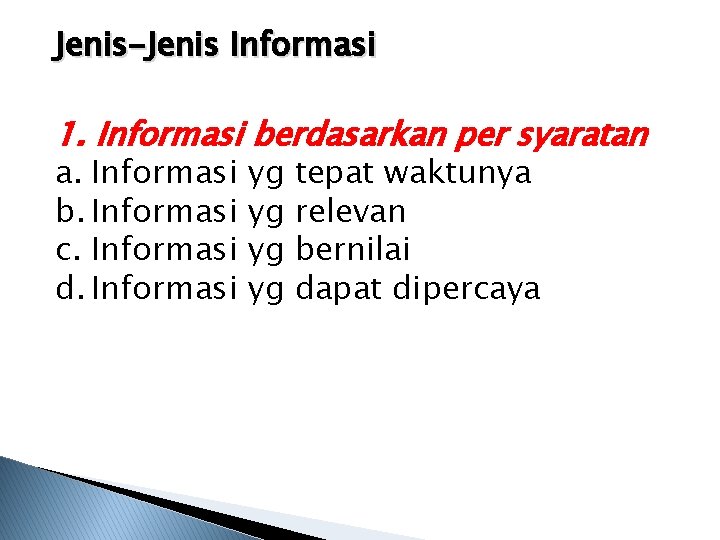 Jenis-Jenis Informasi

1. Informasi berdasarkan per syaratan
a. Informasi yg tepat waktunya
b. Informasi yg relevan
c. Informasi yg bernilai
d. Informasi yg dapat dipercaya